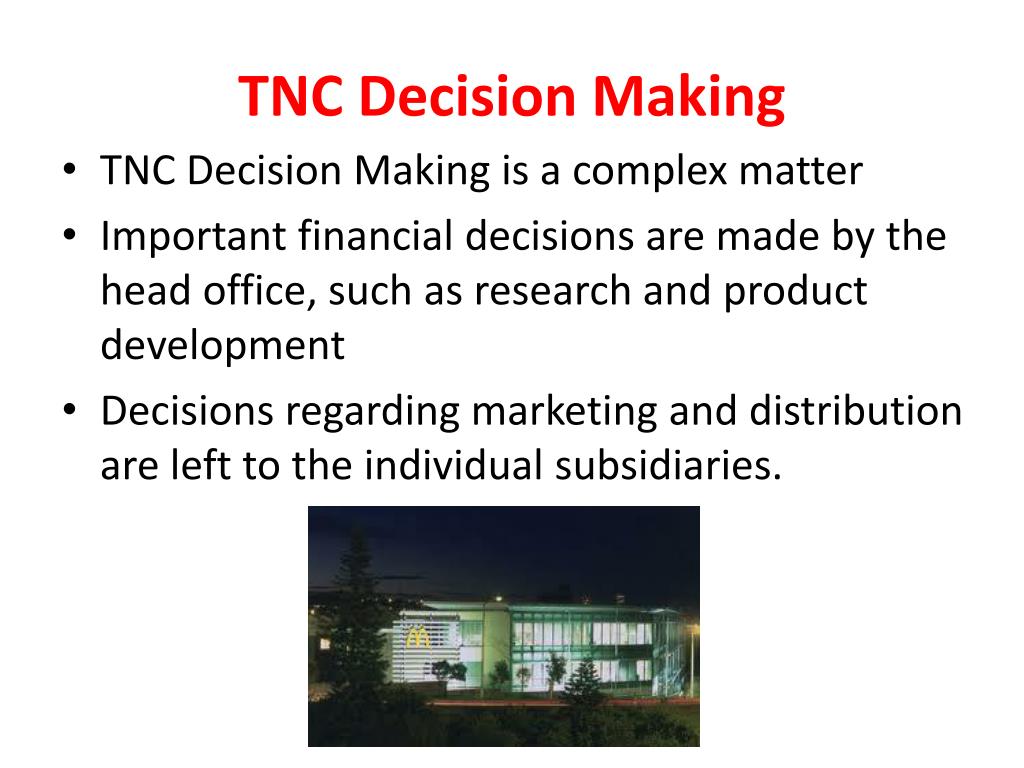 TNC Decision Making

• TNC Decision Making is a complex matter
• Important financial decisions are made by the head office, such as research and product development
• Decisions regarding marketing and distribution are left to the individual subsidiaries.